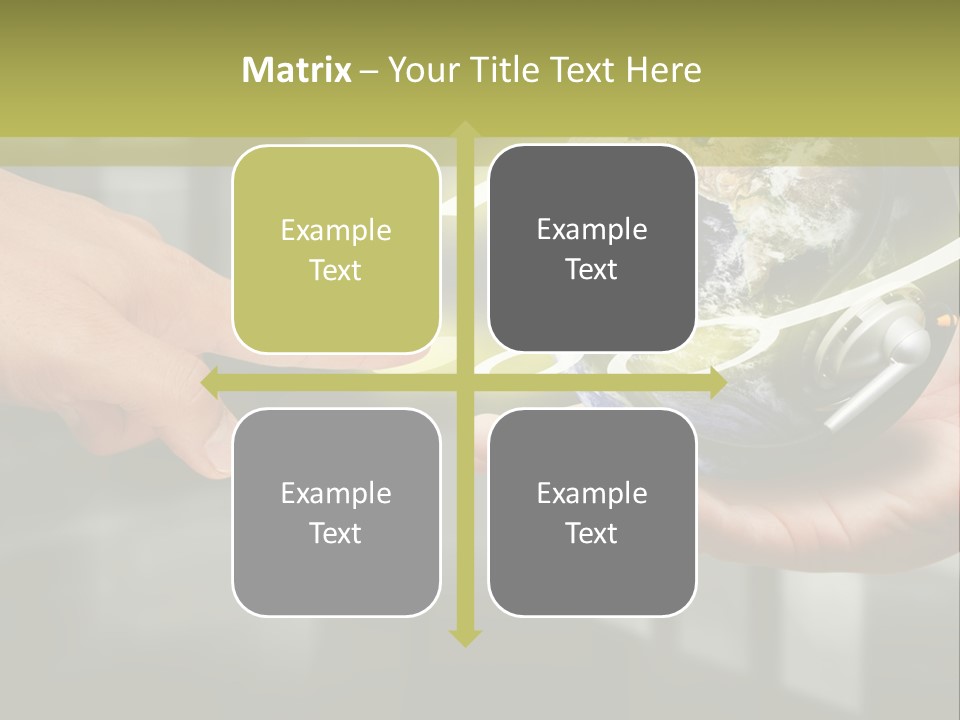 Matrix – Your Title Text Here

Example Text

Example Text

Example Text

Example Text